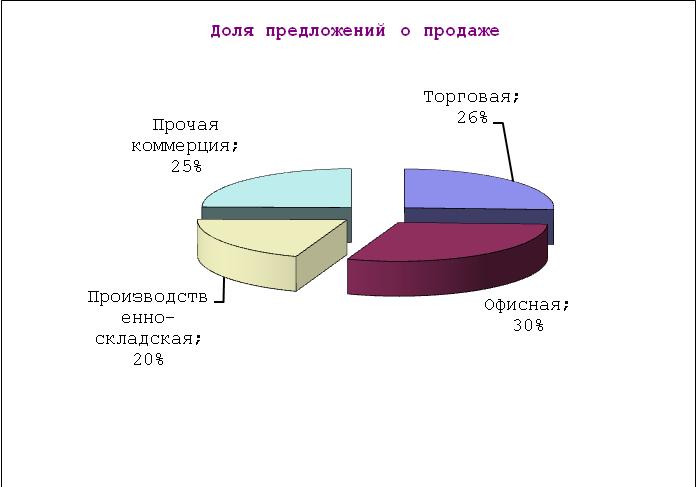 Доля предложений о продаже

Торговая; 26%

Прочая коммерция; 25%

Производственно-складская; 20%

Офисная; 30%